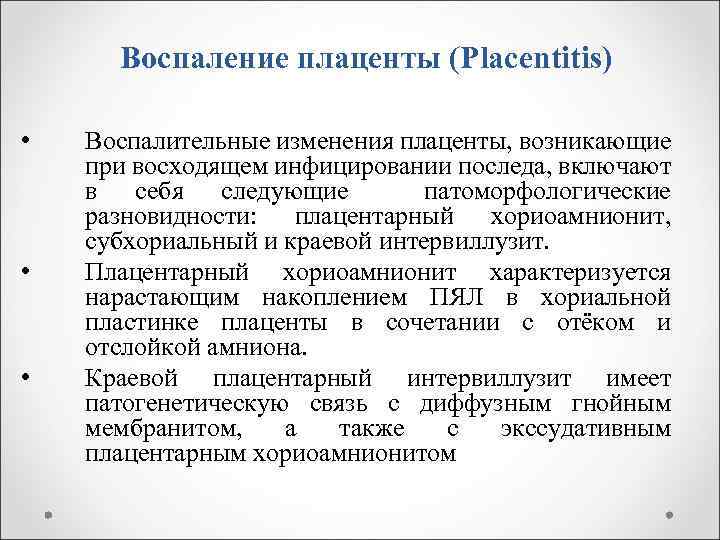 Воспаление плаценты (Placentitis)

• Воспалительные изменения плаценты, возникающие при восходящем инфицировании последа, включают в себя следующие патоморфологические разновидности: плацентарный хориоамнионит, субхориальный и краевой интервиллузит.

• Плацентарный хориоамнионит характеризуется нарастающим накоплением ПЯЛ в хориальной пластинке плаценты в сочетании с отёком и отслойкой амниона.

• Краевой плацентарный интервиллузит имеет патогенетическую связь с диффузным гнойным мембранитом, а также с экссудативным плацентарным хориоамнионитом